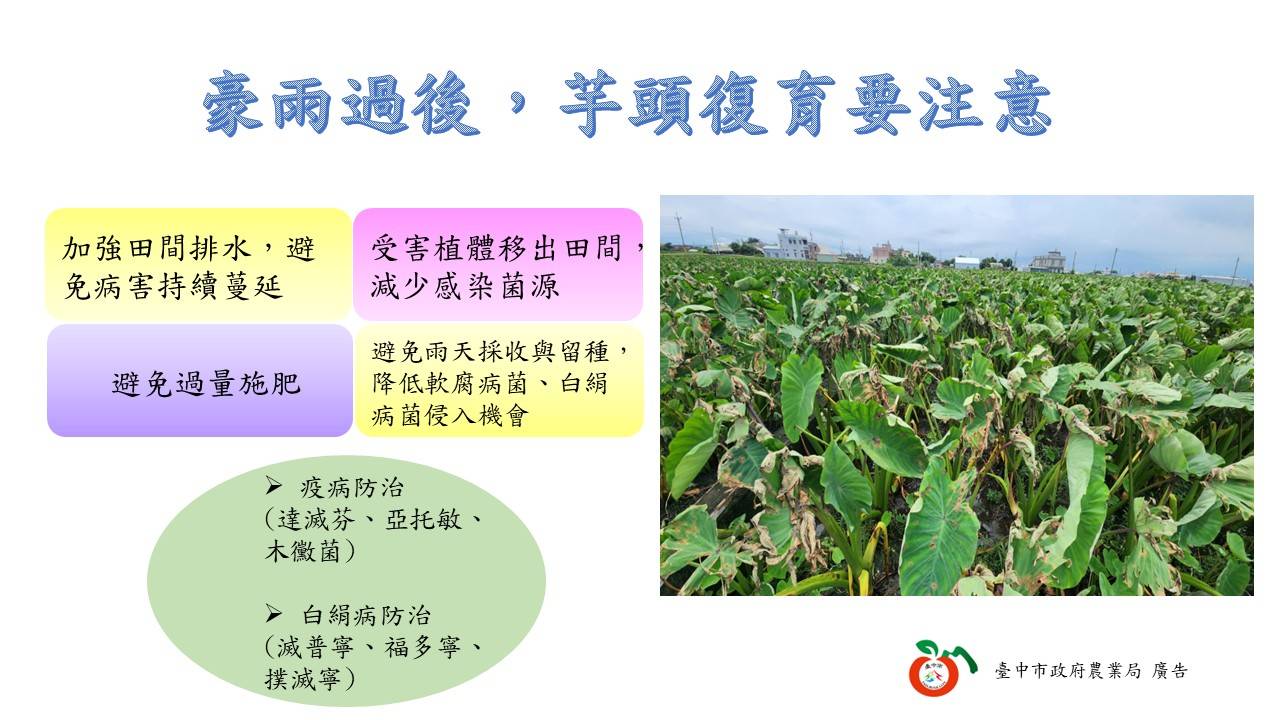 豪雨過後，芋頭復育要注意

加強田間排水，避免病害持續蔓延

受害植體移出田間，減少感染菌源

避免過量施肥

避免雨天採收與留種，降低軟腐病菌、白絹病菌侵入機會

➢ 疫病防治
(達滅芬、亞托敏、木黴菌)

➢ 白絹病防治
(滅普寧、福多寧、撲滅寧)

臺中市政府農業局 廣告